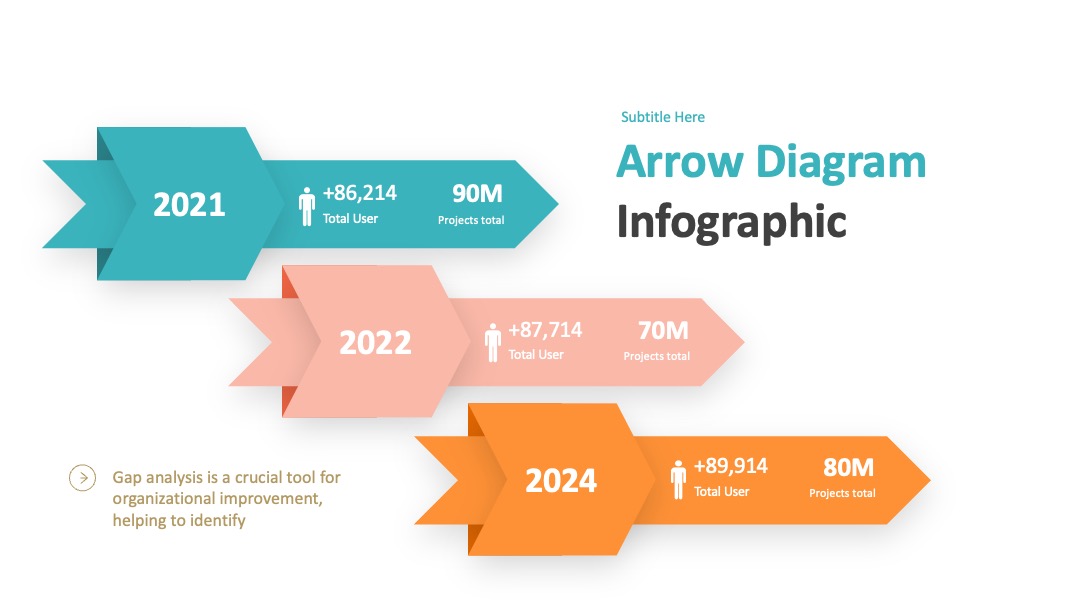 Subtitle Here

Arrow Diagram Infographic

2021

+86,214
Total User

90M
Projects total

2022

+87,714
Total User

70M
Projects total

2024

+89,914
Total User

80M
Projects total

Gap analysis is a crucial tool for organizational improvement, helping to identify